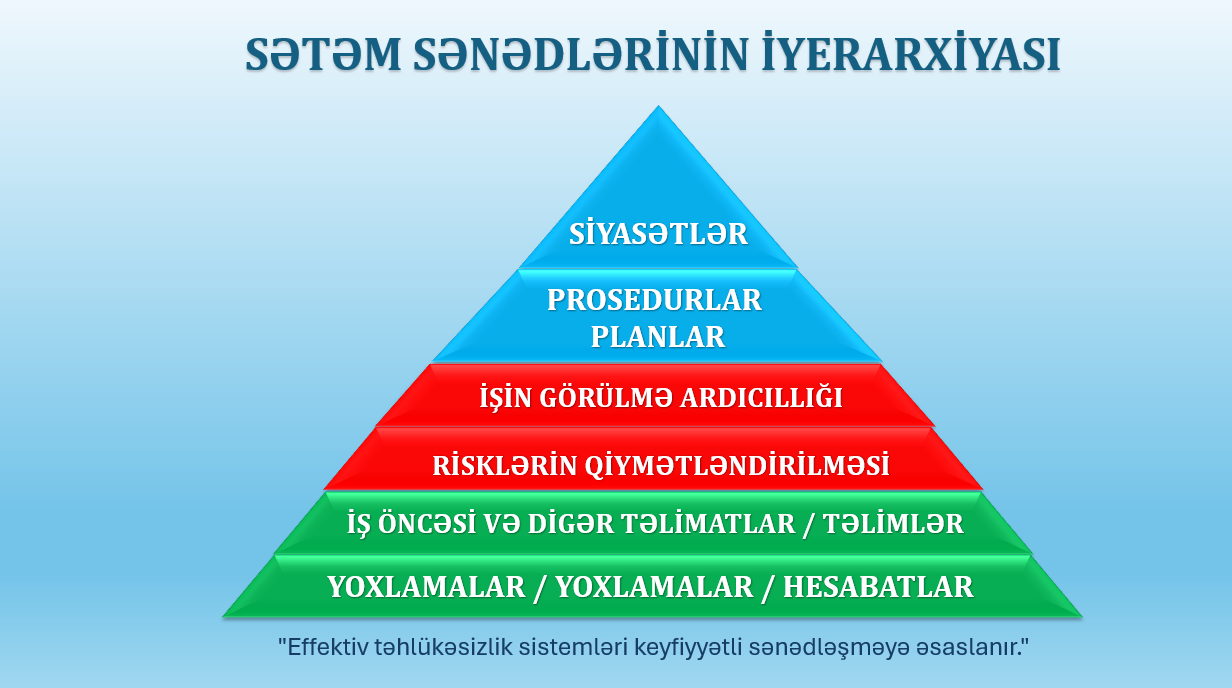 SƏTƏM SƏNƏDLƏRİNİN İYERARXİYASI

SİYASƏTLƏR

PROSEDURLAR
PLANLAR

İŞİN GÖRÜLMƏ ARDICILLIĞI

RİSKLƏRİN QİYMƏTLƏNDİRİLMƏSİ

İŞ ÖNCƏSİ VƏ DİGƏR TƏLİMATLAR / TƏLİMLƏR

YOXLAMALAR / YOXLAMALAR / HESABATLAR

"Effektiv təhlükəsizlik sistemləri keyfiyyətli sənədləşməyə əsaslanır."